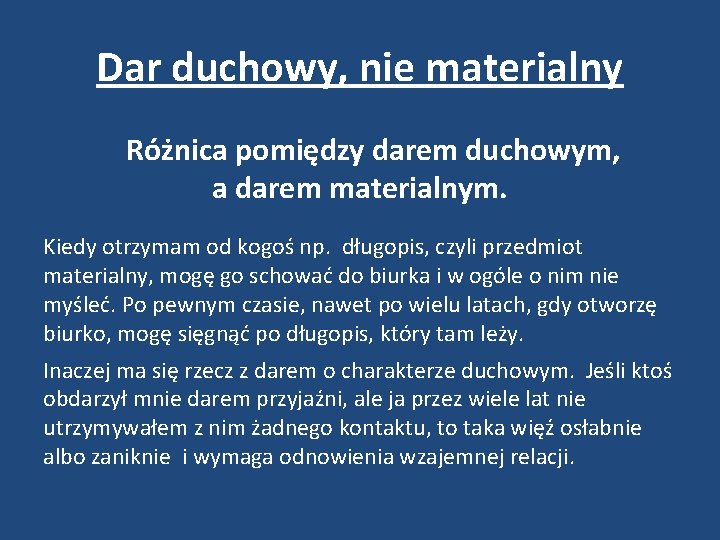 Dar duchowy, nie materialny

Różnica pomiędzy darem duchowym, a darem materialnym.

Kiedy otrzymam od kogoś np. długopis, czyli przedmiot materialny, mogę go schować do biurka i w ogóle o nim nie myśleć. Po pewnym czasie, nawet po wielu latach, gdy otworzę biurko, mogę sięgnąć po długopis, który tam leży.

Inaczej ma się rzecz z darem o charakterze duchowym. Jeśli ktoś obdarzył mnie darem przyjaźni, ale ja przez wiele lat nie utrzymywałem z nim żadnego kontaktu, to taka więź osłabnie albo zaniknie i wymaga odnowienia wzajemnej relacji.